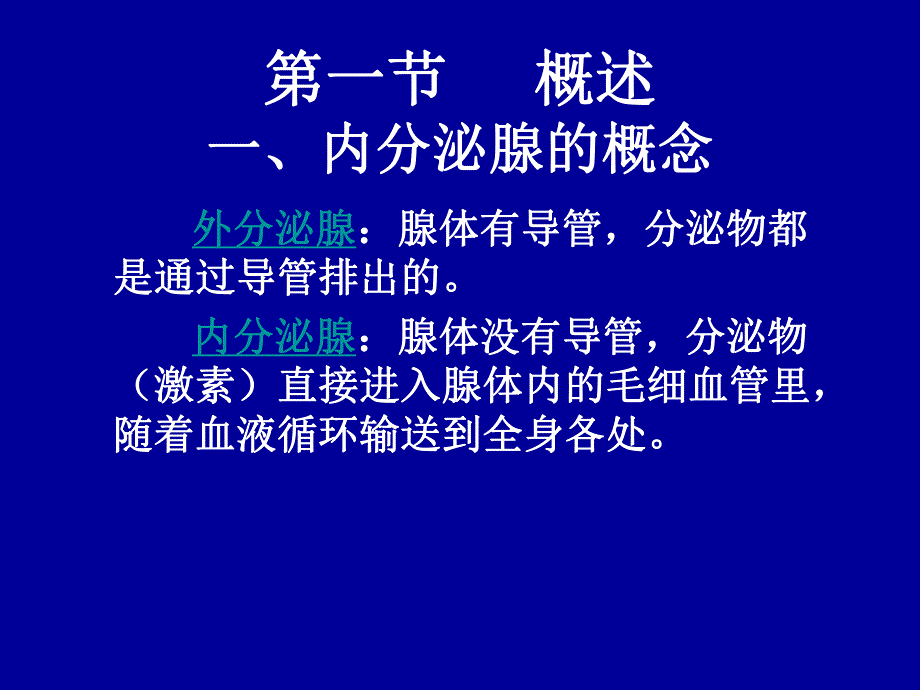 第一节　概述
一、内分泌腺的概念

外分泌腺：腺体有导管，分泌物都是通过导管排出的。

内分泌腺：腺体没有导管，分泌物（激素）直接进入腺体内的毛细血管里，随着血液循环输送到全身各处。